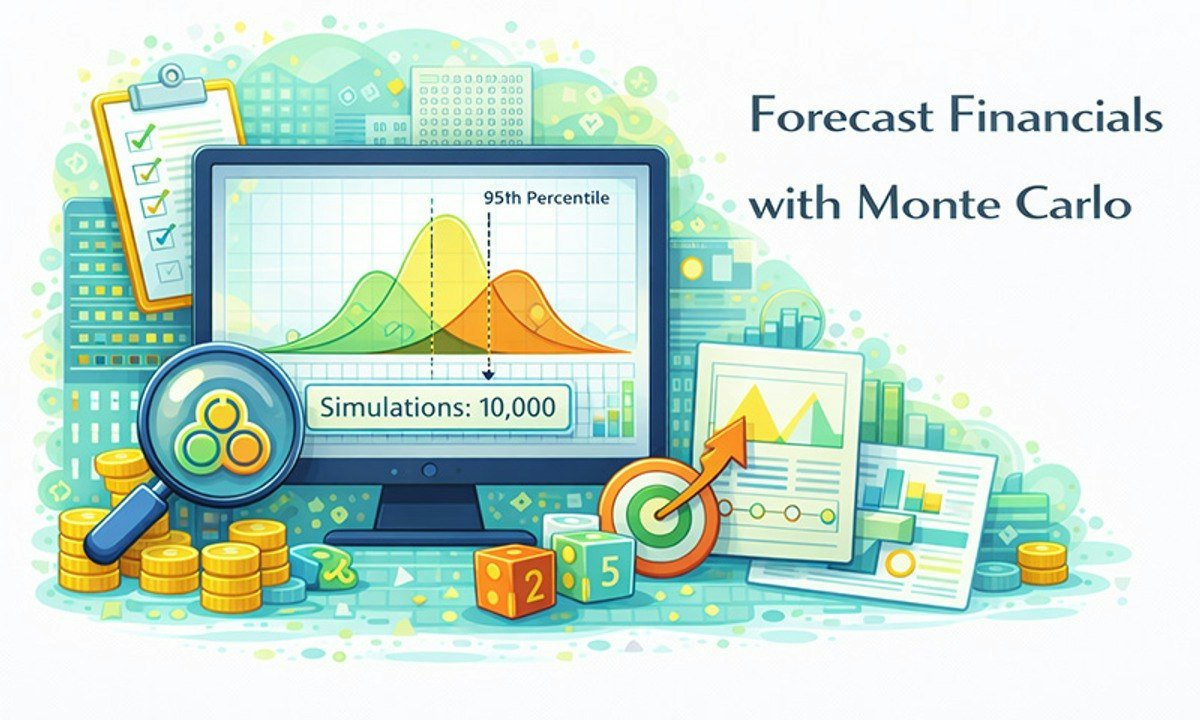 Forecast Financials
with Monte Carlo

95th Percentile

Simulations: 10,000

2

5